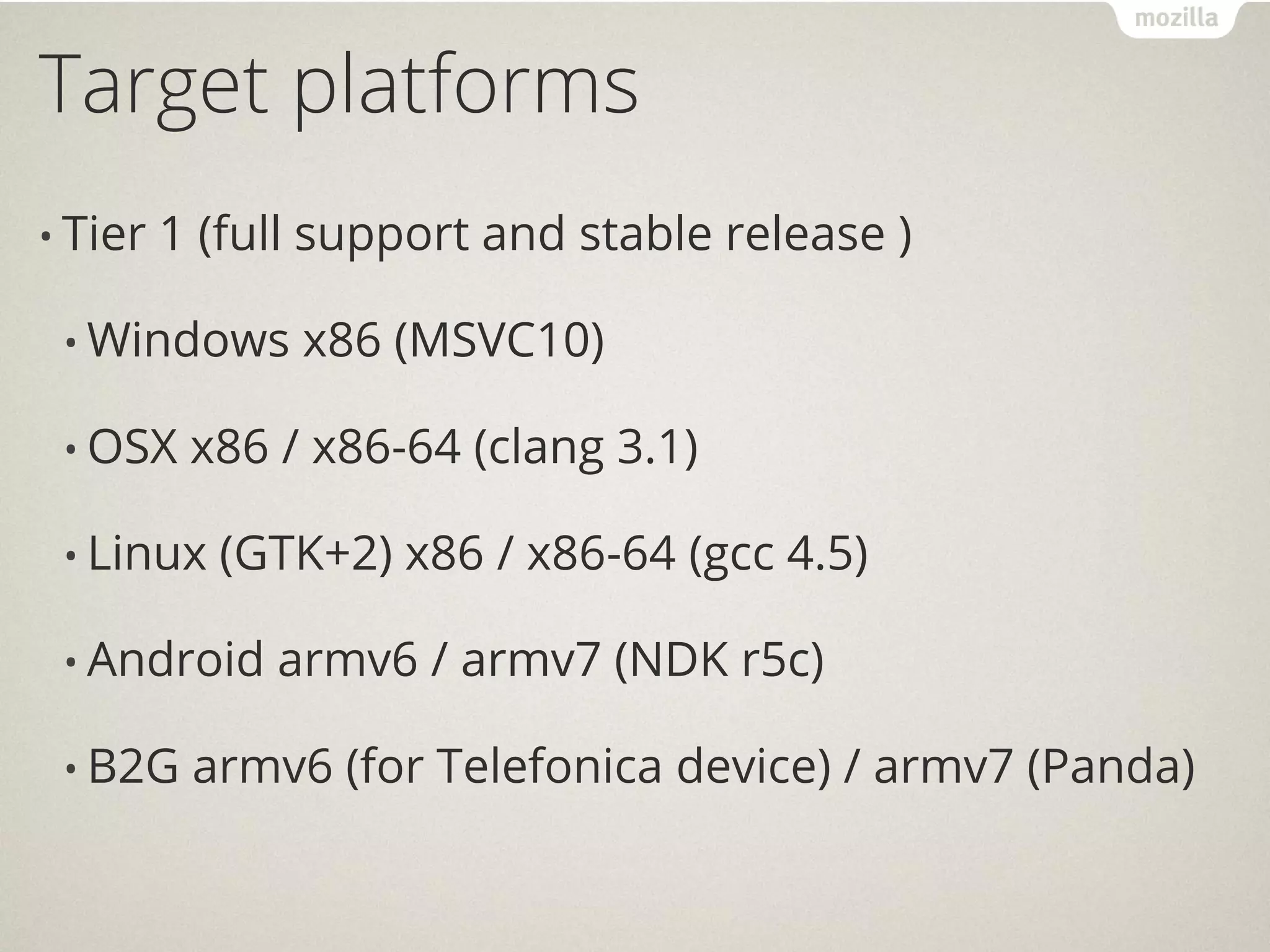 mozilla

Target platforms

• Tier 1 (full support and stable release )

• Windows x86 (MSVC10)

• OSX x86 / x86-64 (clang 3.1)

• Linux (GTK+2) x86 / x86-64 (gcc 4.5)

• Android armv6 / armv7 (NDK r5c)

• B2G armv6 (for Telefonica device) / armv7 (Panda)